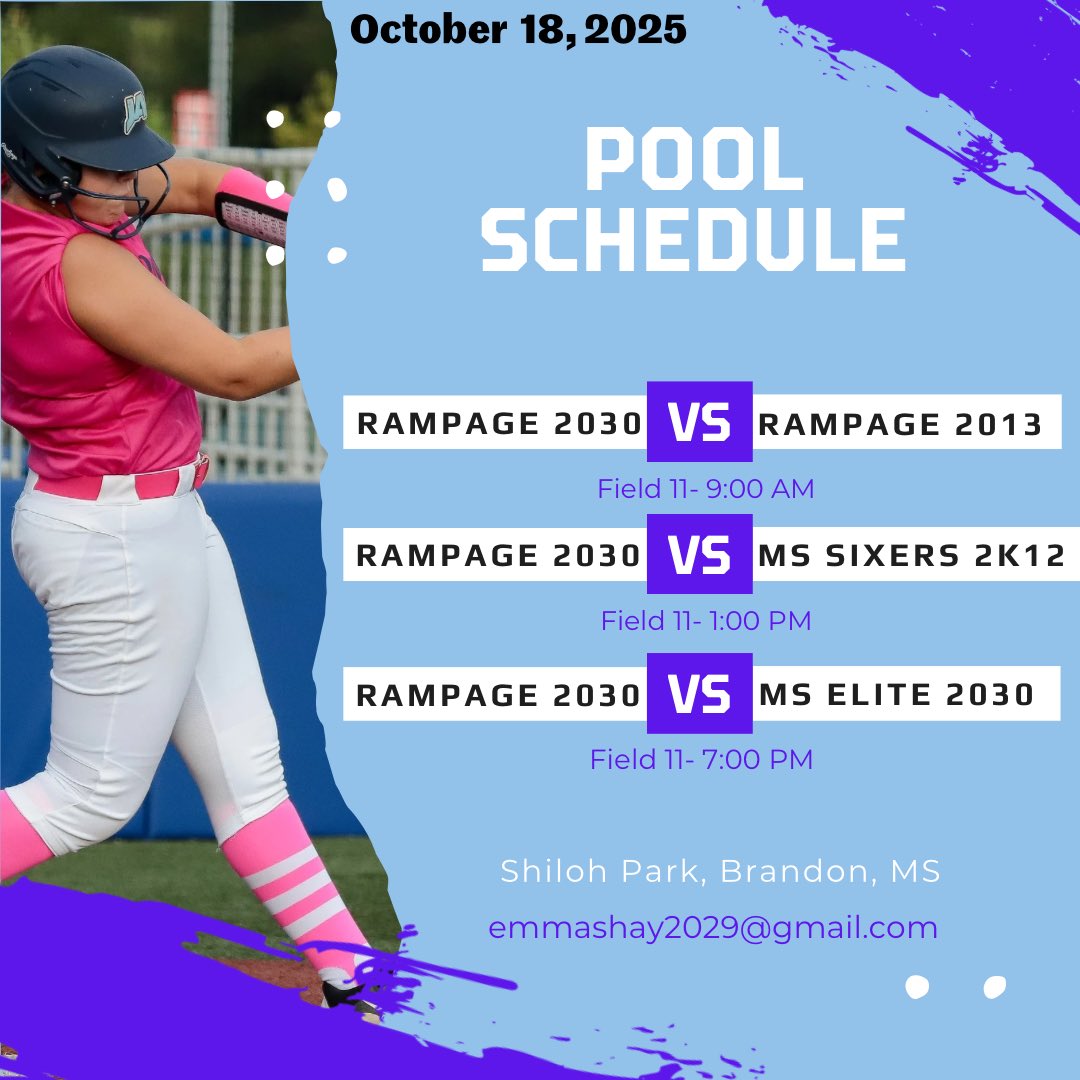 October 18, 2025

POOL SCHEDULE

RAMPAGE 2030 VS RAMPAGE 2013

Field 11- 9:00 AM

RAMPAGE 2030 VS MS SIXERS 2K12

Field 11- 1:00 PM

RAMPAGE 2030 VS MS ELITE 2030

Field 11- 7:00 PM

Shiloh Park, Brandon, MS

emmashay2029@gmail.com